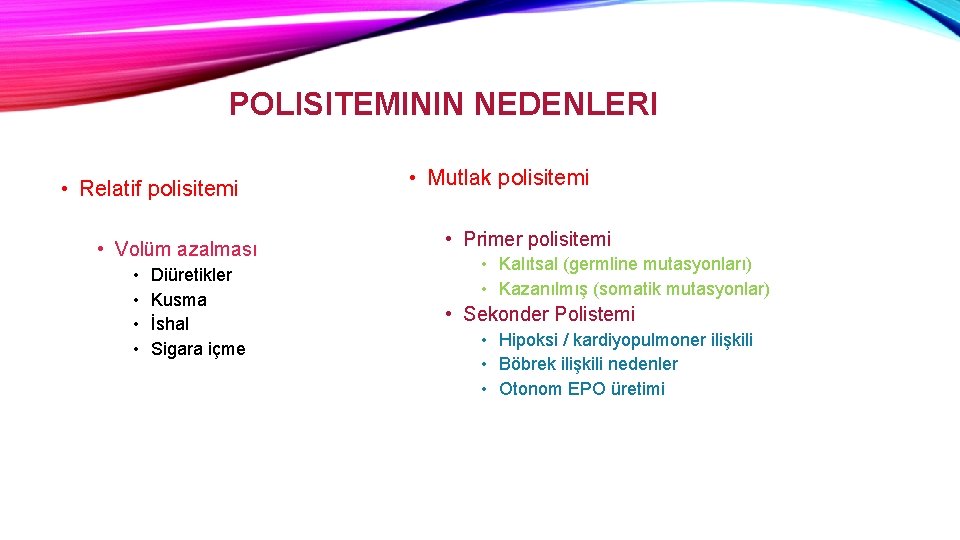 POLISITEMININ NEDENLERI

• Relatif polisitemi

• Volüm azalması
• Diüretikler
• Kusma
• İshal
• Sigara içme

• Mutlak polisitemi

• Primer polisitemi
• Kalıtsal (germline mutasyonları)
• Kazanılmış (somatik mutasyonlar)
• Sekonder Polistemi
• Hipoksi / kardiyopulmoner ilişkili
• Böbrek ilişkili nedenler
• Otonom EPO üretimi